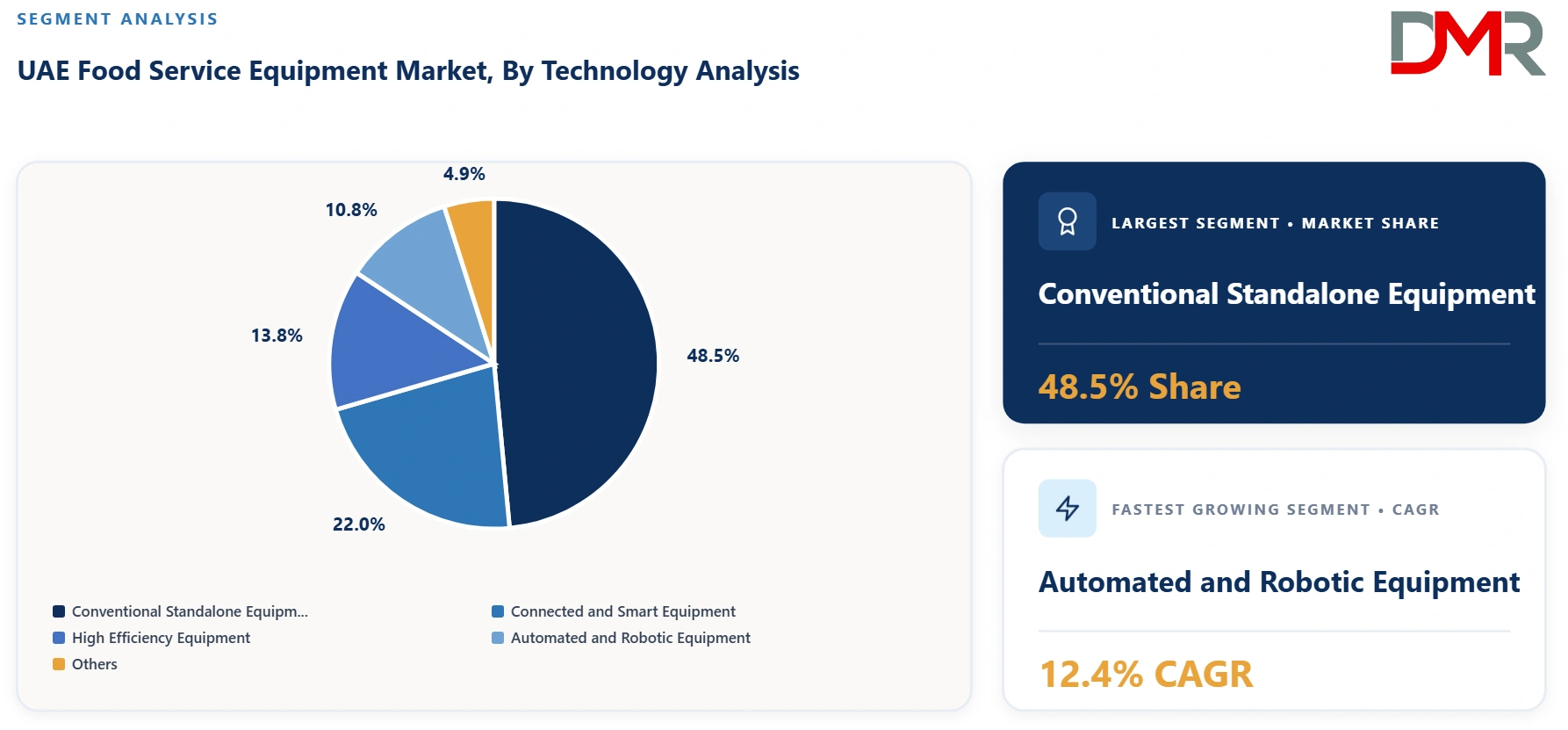 SEGMENT ANALYSIS

UAE Food Service Equipment Market, By Technology Analysis

DMR

4.9%
10.8%
13.8%
48.5%
22.0%

Conventional Standalone Equipm...
Connected and Smart Equipment
High Efficiency Equipment
Automated and Robotic Equipment
Others

LARGEST SEGMENT • MARKET SHARE

Conventional Standalone Equipment

48.5% Share

FASTEST GROWING SEGMENT • CAGR

Automated and Robotic Equipment

12.4% CAGR